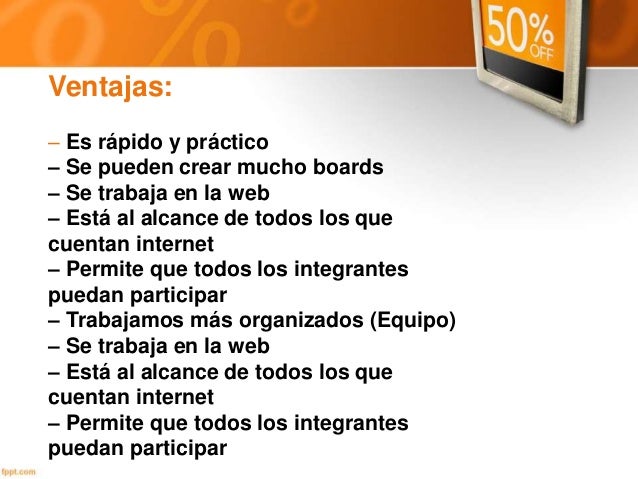 50% OFF

Ventajas:

– Es rápido y práctico
– Se pueden crear mucho boards
– Se trabaja en la web
– Está al alcance de todos los que cuentan internet
– Permite que todos los integrantes puedan participar
– Trabajamos más organizados (Equipo)
– Se trabaja en la web
– Está al alcance de todos los que cuentan internet
– Permite que todos los integrantes puedan participar

fppt.com